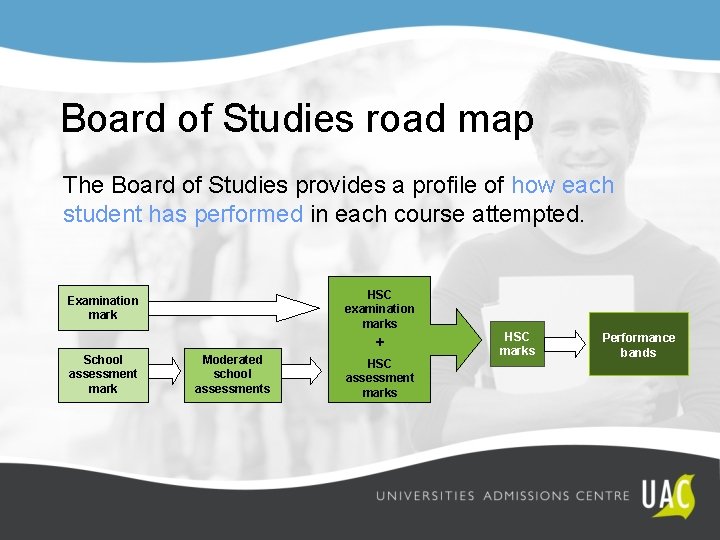 Board of Studies road map

The Board of Studies provides a profile of how each student has performed in each course attempted.

Examination mark

School assessment mark

Moderated school assessments

HSC examination marks
+
HSC assessment marks

HSC marks

Performance bands

UNIVERSITIES ADMISSIONS CENTRE UAC